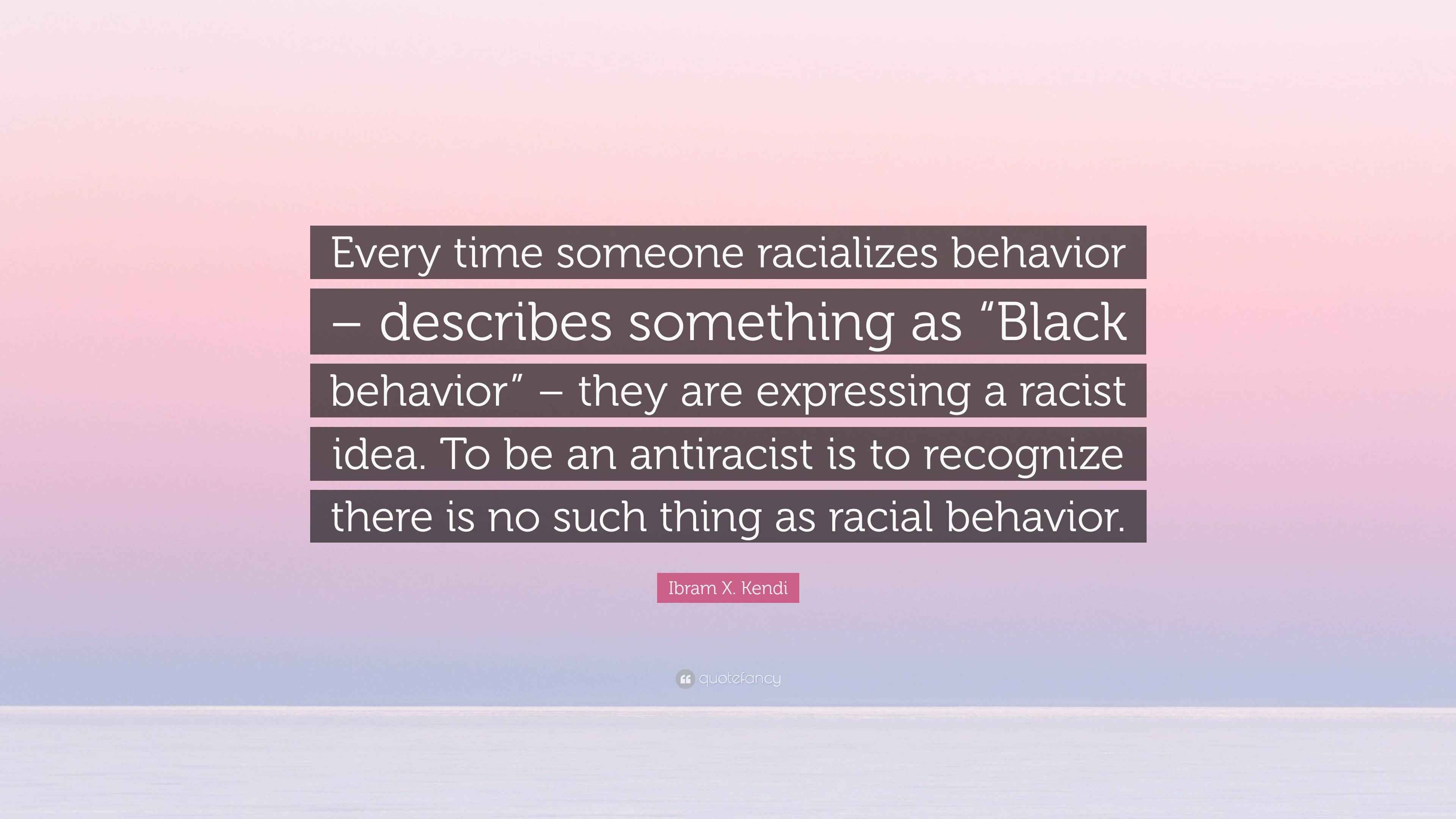 Every time someone racializes behavior – describes something as “Black behavior” – they are expressing a racist idea. To be an antiracist is to recognize there is no such thing as racial behavior.

Ibram X. Kendi

quotefancy